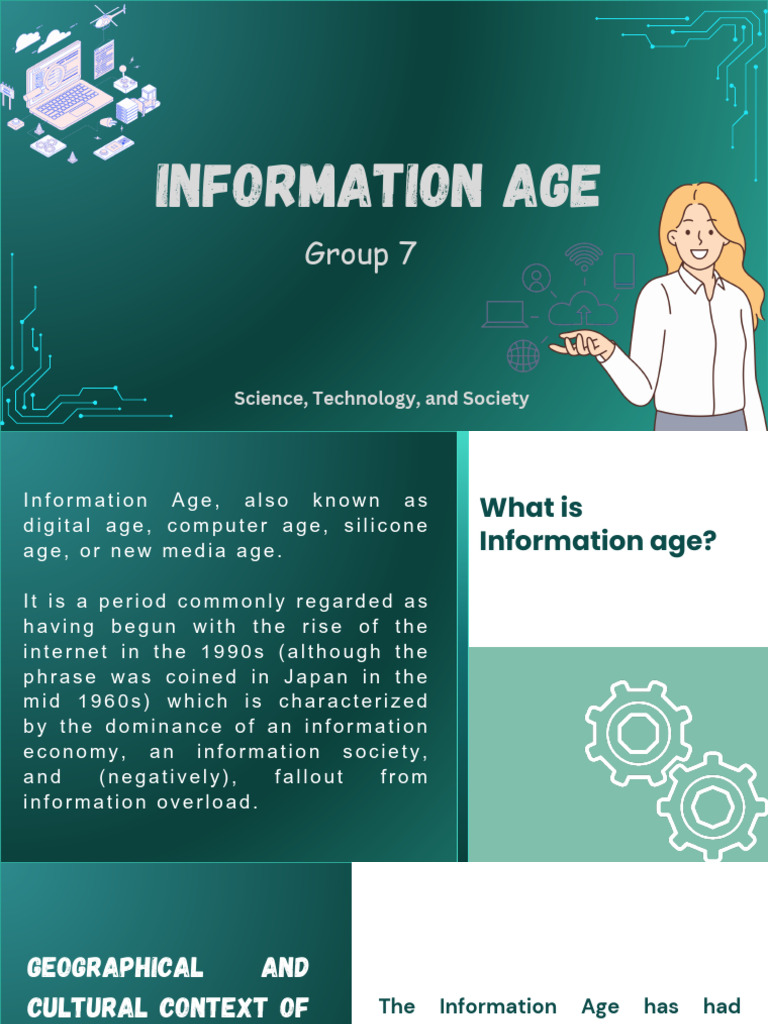 INFORMATION AGE

Group 7

Science, Technology, and Society

Information Age, also known as digital age, computer age, silicone age, or new media age.

It is a period commonly regarded as having begun with the rise of the internet in the 1990s (although the phrase was coined in Japan in the mid 1960s) which is characterized by the dominance of an information economy, an information society, and (negatively), fallout from information overload.

What is Information age?

GEOGRAPHICAL AND CULTURAL CONTEXT OF

The Information Age has had